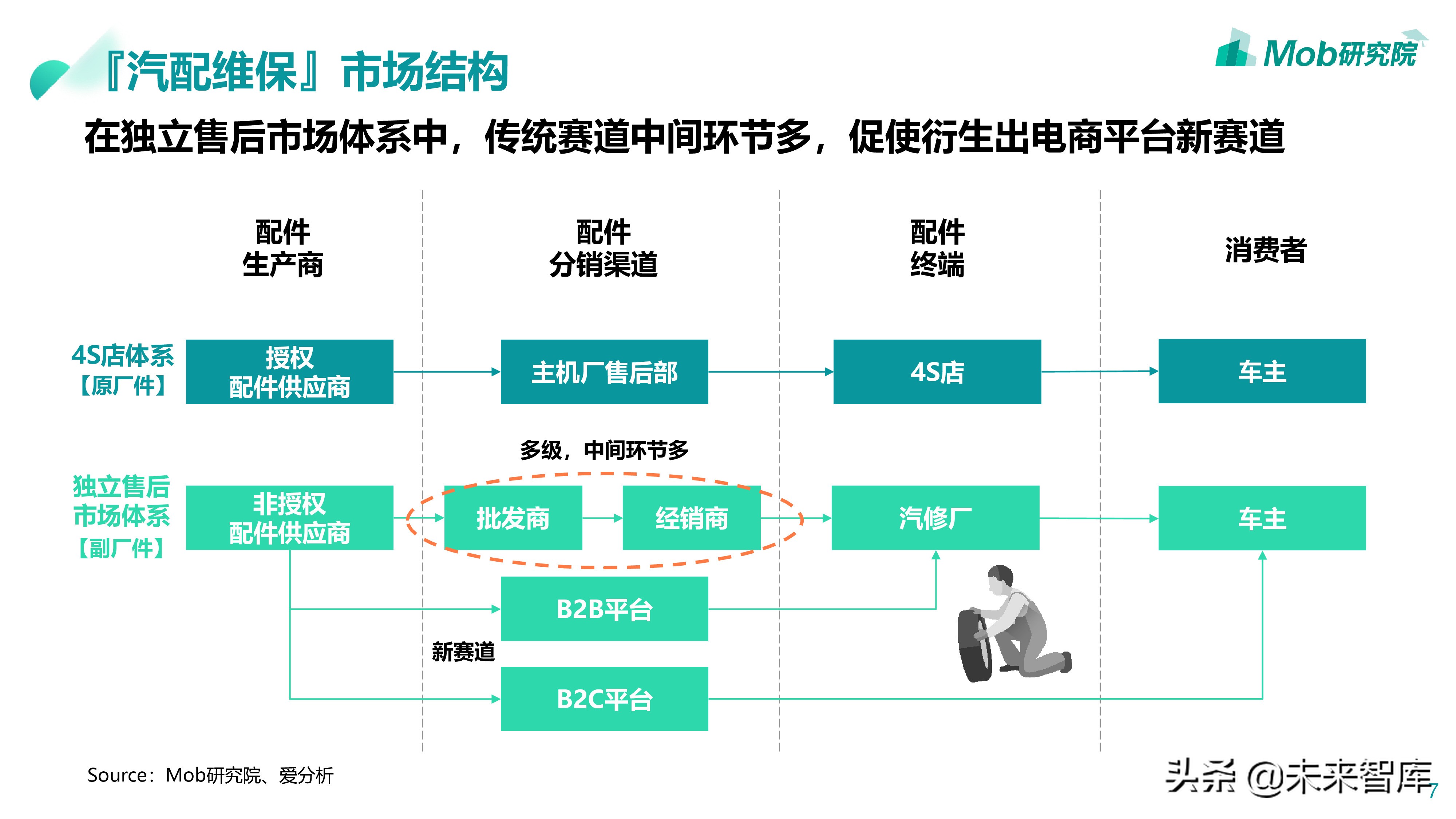 『汽配维保』市场结构

Mob研究院

在独立售后市场体系中，传统赛道中间环节多，促使衍生出电商平台新赛道

配件
生产商

配件
分销渠道

配件
终端

消费者

4S店体系
【原厂件】

授权
配件供应商

主机厂售后部

4S店

车主

多级，中间环节多

独立售后
市场体系
【副厂件】

非授权
配件供应商

批发商

经销商

汽修厂

车主

B2B平台

新赛道

B2C平台

Source：Mob研究院、爱分析

头条 @未来智库

7